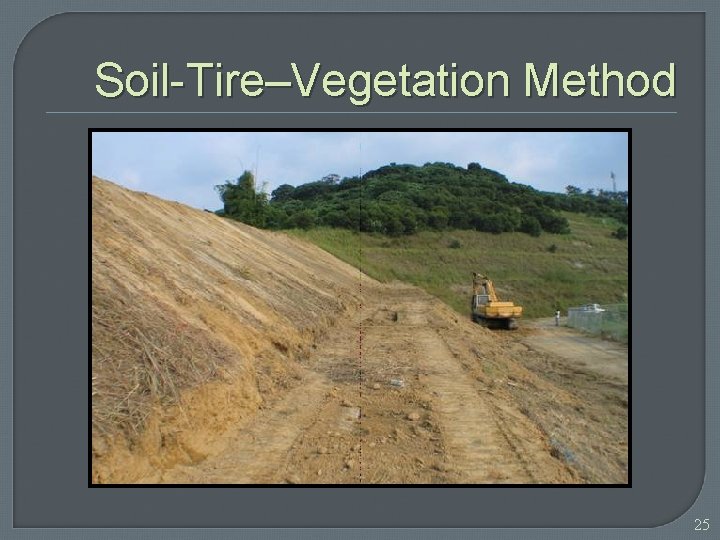 Soil-Tire–Vegetation Method

25